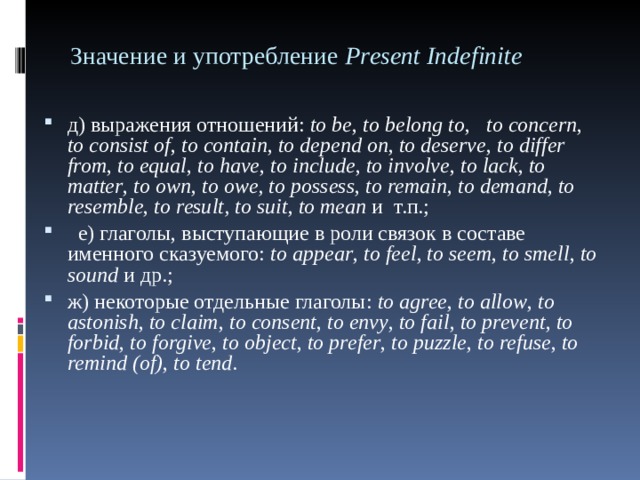 Значение и употребление Present Indefinite

д) выражения отношений: to be, to belong to, to concern, to consist of, to contain, to depend on, to deserve, to differ from, to equal, to have, to include, to involve, to lack, to matter, to own, to owe, to possess, to remain, to demand, to resemble, to result, to suit, to mean и т.п.;

е) глаголы, выступающие в роли связок в составе именного сказуемого: to appear, to feel, to seem, to smell, to sound и др.;

ж) некоторые отдельные глаголы: to agree, to allow, to astonish, to claim, to consent, to envy, to fail, to prevent, to forbid, to forgive, to object, to prefer, to puzzle, to refuse, to remind (of), to tend.